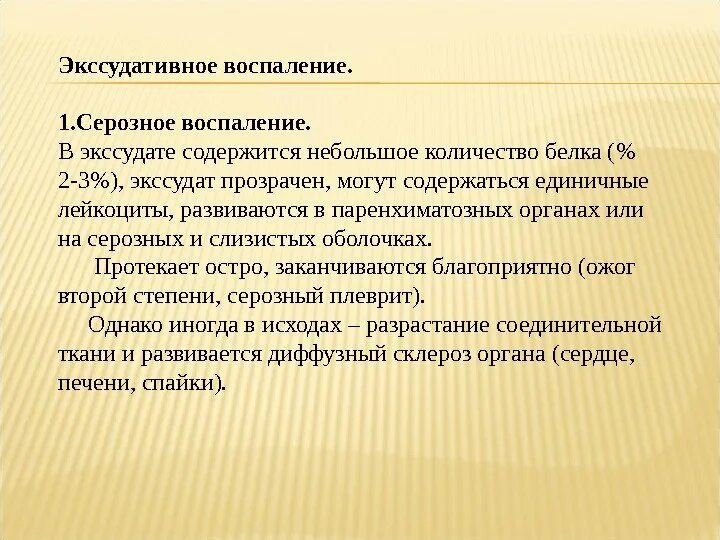 Экссудативное воспаление.

1.Серозное воспаление.
В экссудате содержится небольшое количество белка (% 2-3%), экссудат прозрачен, могут содержаться единичные лейкоциты, развиваются в паренхиматозных органах или на серозных и слизистых оболочках.

Протекает остро, заканчиваются благоприятно (ожог второй степени, серозный плеврит).

Однако иногда в исходах – разрастание соединительной ткани и развивается диффузный склероз органа (сердце, печени, спайки).